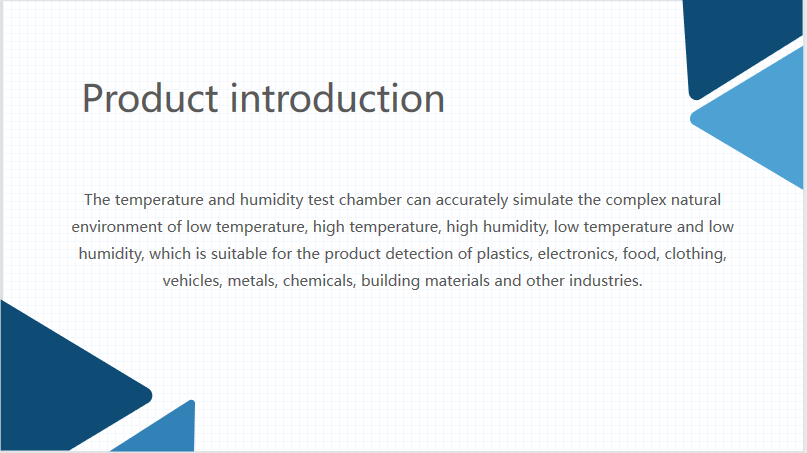 Product introduction

The temperature and humidity test chamber can accurately simulate the complex natural environment of low temperature, high temperature, high humidity, low temperature and low humidity, which is suitable for the product detection of plastics, electronics, food, clothing, vehicles, metals, chemicals, building materials and other industries.